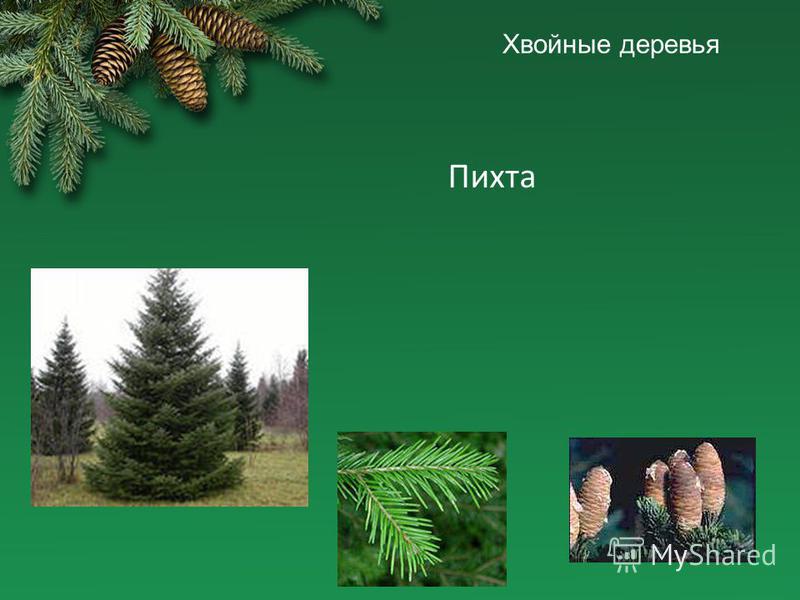 Хвойные деревья

Пихта

MyShared